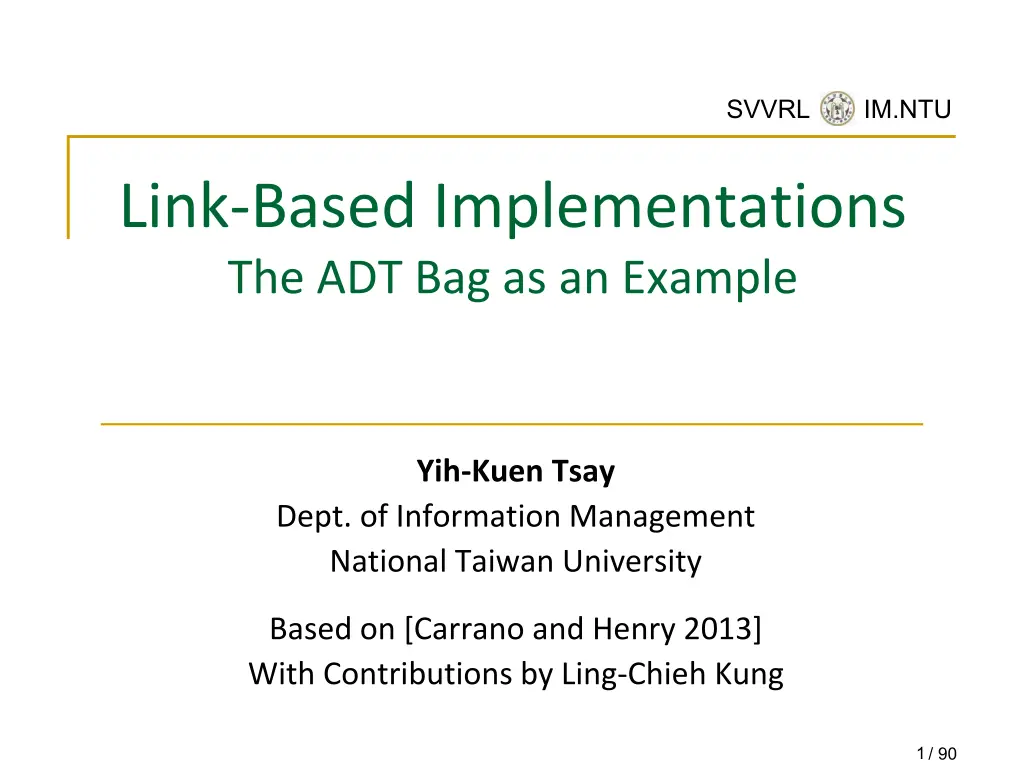 SVVRL IM.NTU

Link-Based Implementations
The ADT Bag as an Example

Yih-Kuen Tsay
Dept. of Information Management
National Taiwan University

Based on [Carrano and Henry 2013]
With Contributions by Ling-Chieh Kung

1 / 90